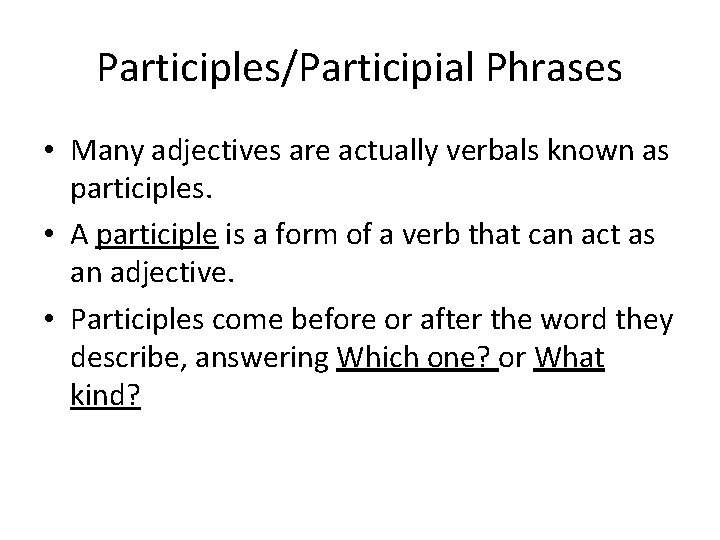 Participles/Participial Phrases

• Many adjectives are actually verbals known as participles.

• A participle is a form of a verb that can act as an adjective.

• Participles come before or after the word they describe, answering Which one? or What kind?